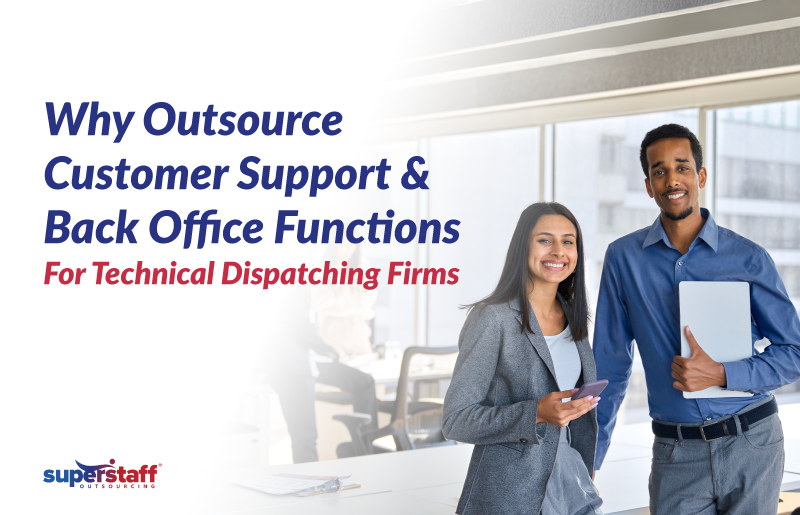 Why Outsource Customer Support & Back Office Functions
For Technical Dispatching Firms

superstaff
OUTSOURCING